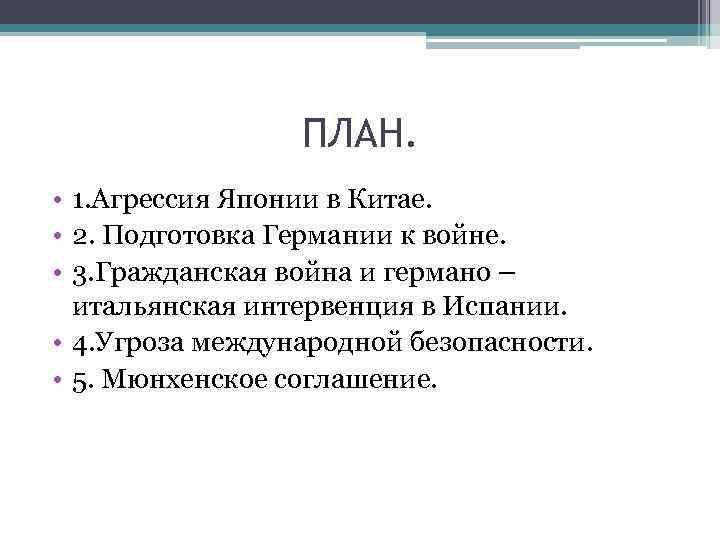 ПЛАН.

• 1.Агрессия Японии в Китае.
• 2. Подготовка Германии к войне.
• 3.Гражданская война и германо – итальянская интервенция в Испании.
• 4.Угроза международной безопасности.
• 5. Мюнхенское соглашение.